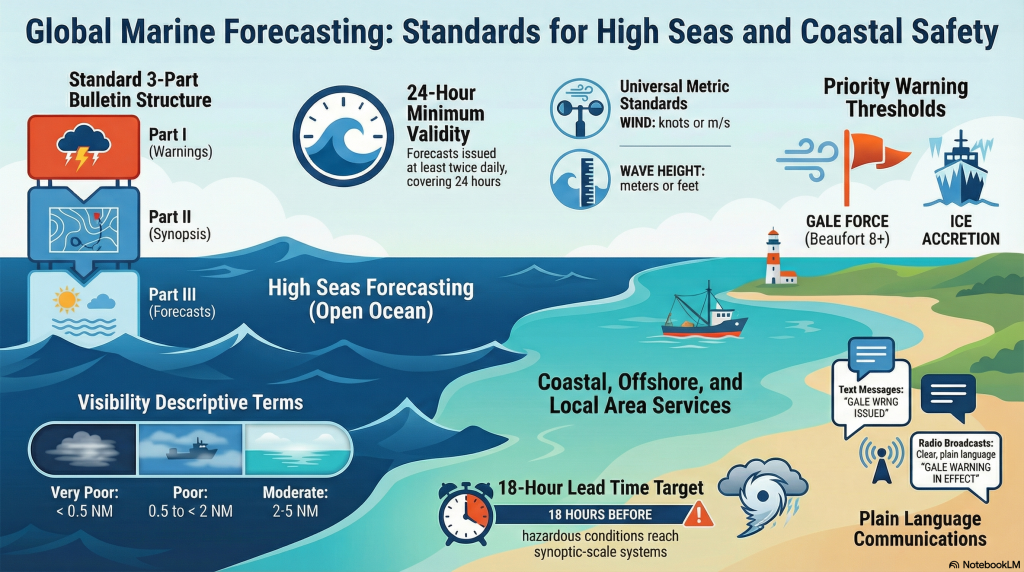 Global Marine Forecasting: Standards for High Seas and Coastal Safety

Standard 3-Part Bulletin Structure

Part I (Warnings)

Part II (Synopsis)

Part III (Forecasts)

24-Hour Minimum Validity

Forecasts issued at least twice daily, covering 24 hours

Universal Metric Standards

WIND: knots or m/s

WAVE HEIGHT: meters or feet

Priority Warning Thresholds

GALE FORCE (Beaufort 8+)

ICE ACCRETION

High Seas Forecasting (Open Ocean)

Coastal, Offshore, and Local Area Services

Visibility Descriptive Terms

Very Poor: < 0.5 NM

Poor: 0.5 to < 2 NM

Moderate: 2-5 NM

18-Hour Lead Time Target

18 HOURS BEFORE

hazardous conditions reach synoptic-scale systems

Text Messages: "GALE WRNG ISSUED"

Radio Broadcasts: Clear, plain language "GALE WARNING IN EFFECT"

Plain Language Communications

NotebookLM